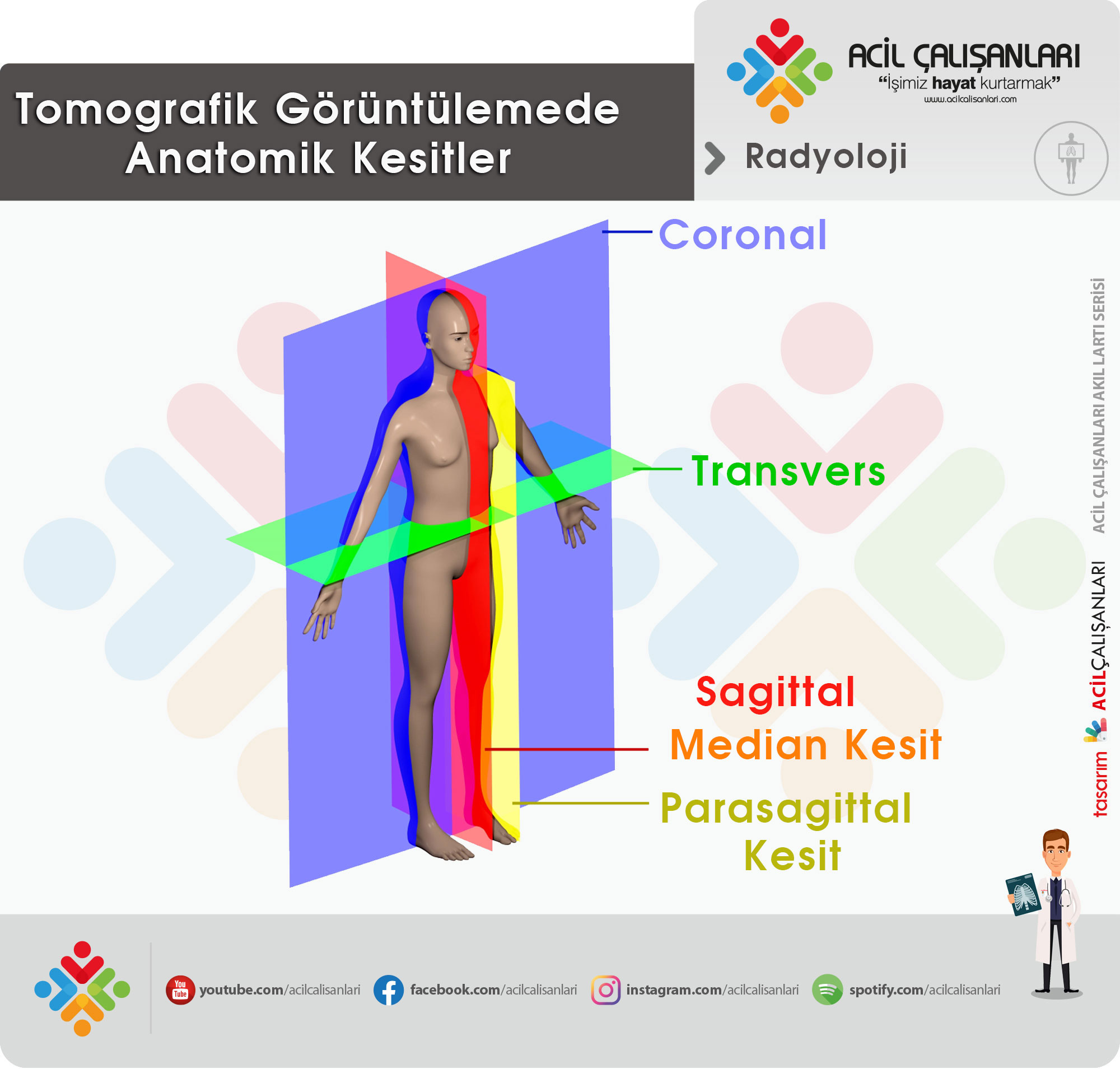 Tomografik Görüntülemede Anatomik Kesitler

ACİL ÇALIŞANLARI
"İşimiz hayat kurtarmak"
www.acilcalisanlari.com

Radyoloji

Coronal

Transvers

Sagittal

Median Kesit

Parasagittal Kesit

ACİL ÇALIŞANLARI AKIL LARTI SERİSİ

tasarım ACİLÇALIŞANLARI

You Tube youtube.com/acilcalisanlari
facebook.com/acilcalisanlari
instagram.com/acilcalisanlari
spotify.com/acilcalisanlari